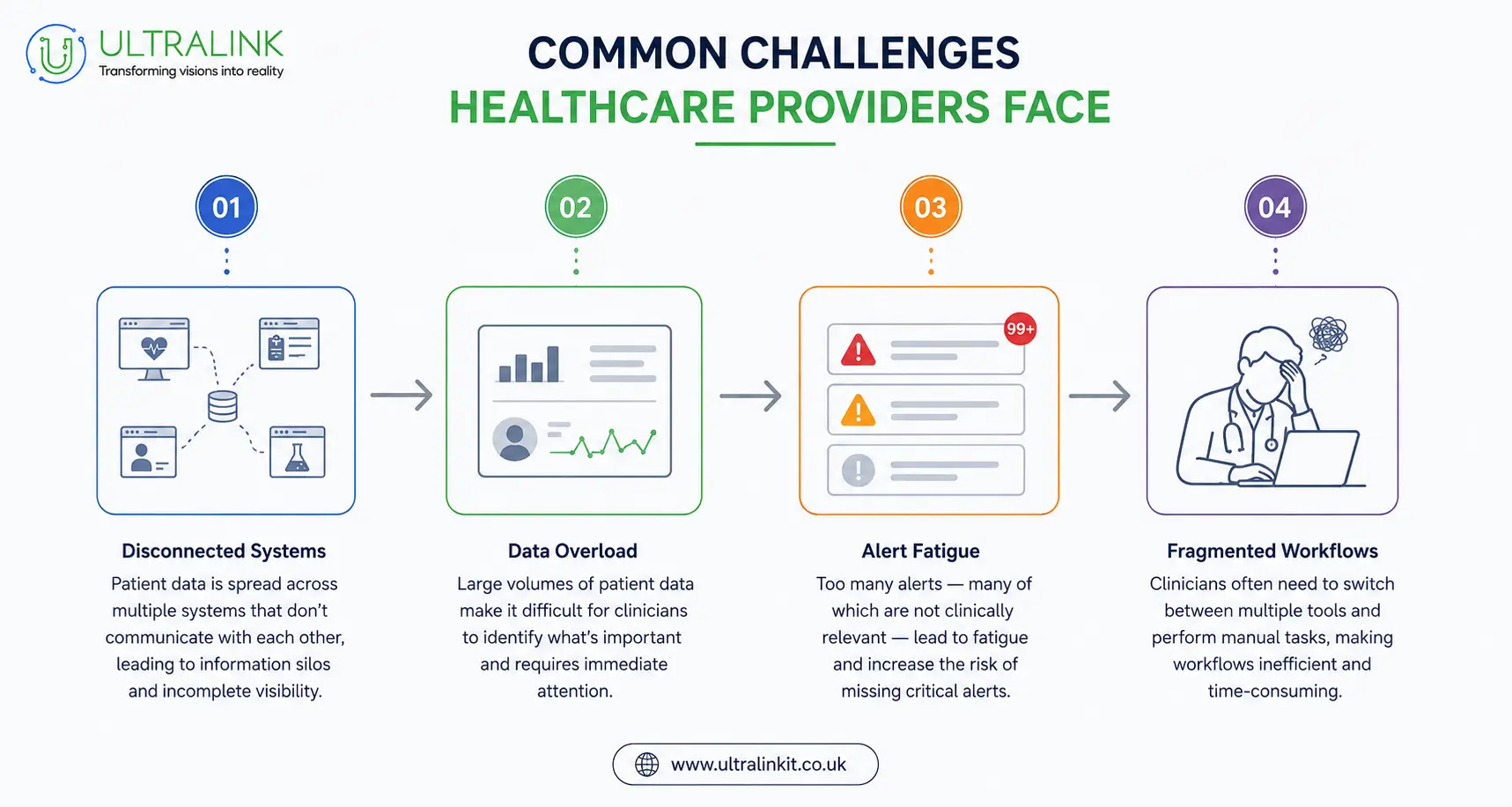 ULTRALINK
Transforming visions into reality

COMMON CHALLENGES
HEALTHCARE PROVIDERS FACE

01

02

03

04

99+

Disconnected Systems
Patient data is spread across multiple systems that don't communicate with each other, leading to information silos and incomplete visibility.

Data Overload
Large volumes of patient data make it difficult for clinicians to identify what's important and requires immediate attention.

Alert Fatigue
Too many alerts — many of which are not clinically relevant — lead to fatigue and increase the risk of missing critical alerts.

Fragmented Workflows
Clinicians often need to switch between multiple tools and perform manual tasks, making workflows inefficient and time-consuming.

www.ultralinkit.co.uk